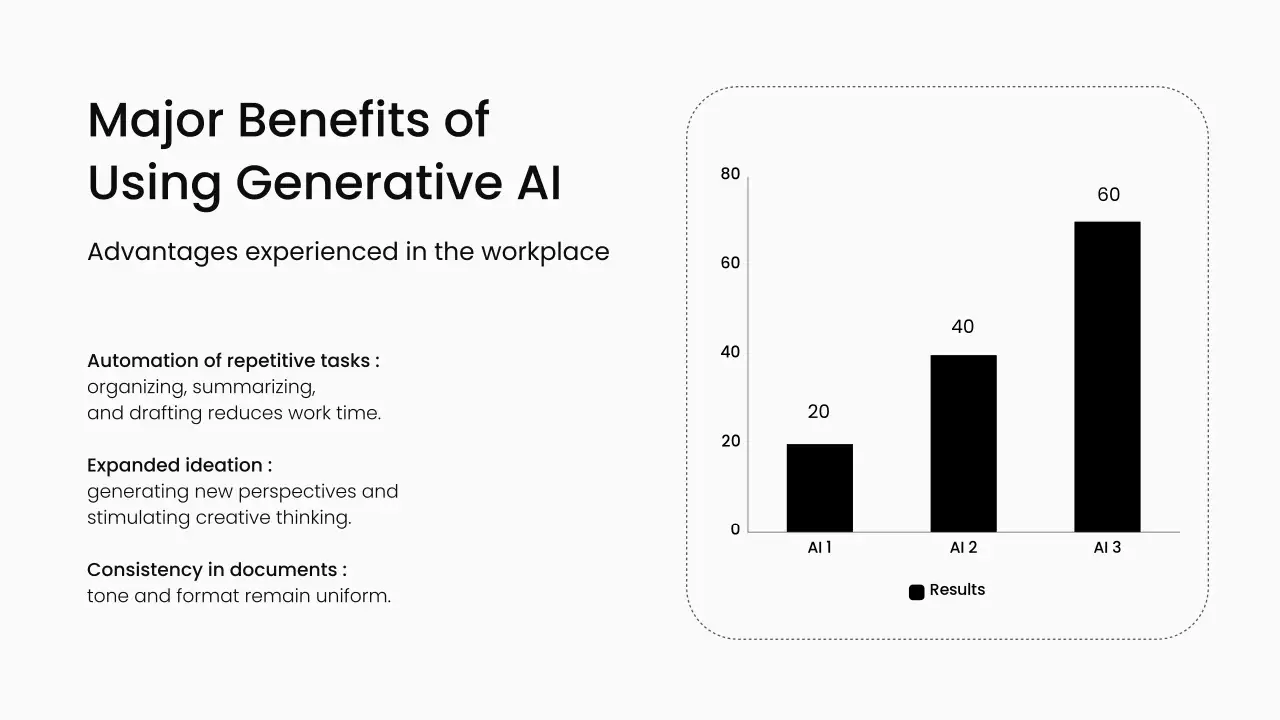 Major Benefits of Using Generative AI

Advantages experienced in the workplace

Automation of repetitive tasks :
organizing, summarizing, and drafting reduces work time.

Expanded ideation :
generating new perspectives and stimulating creative thinking.

Consistency in documents :
tone and format remain uniform.

80
60
40
20
0

20
40
60

AI 1
AI 2
AI 3

Results